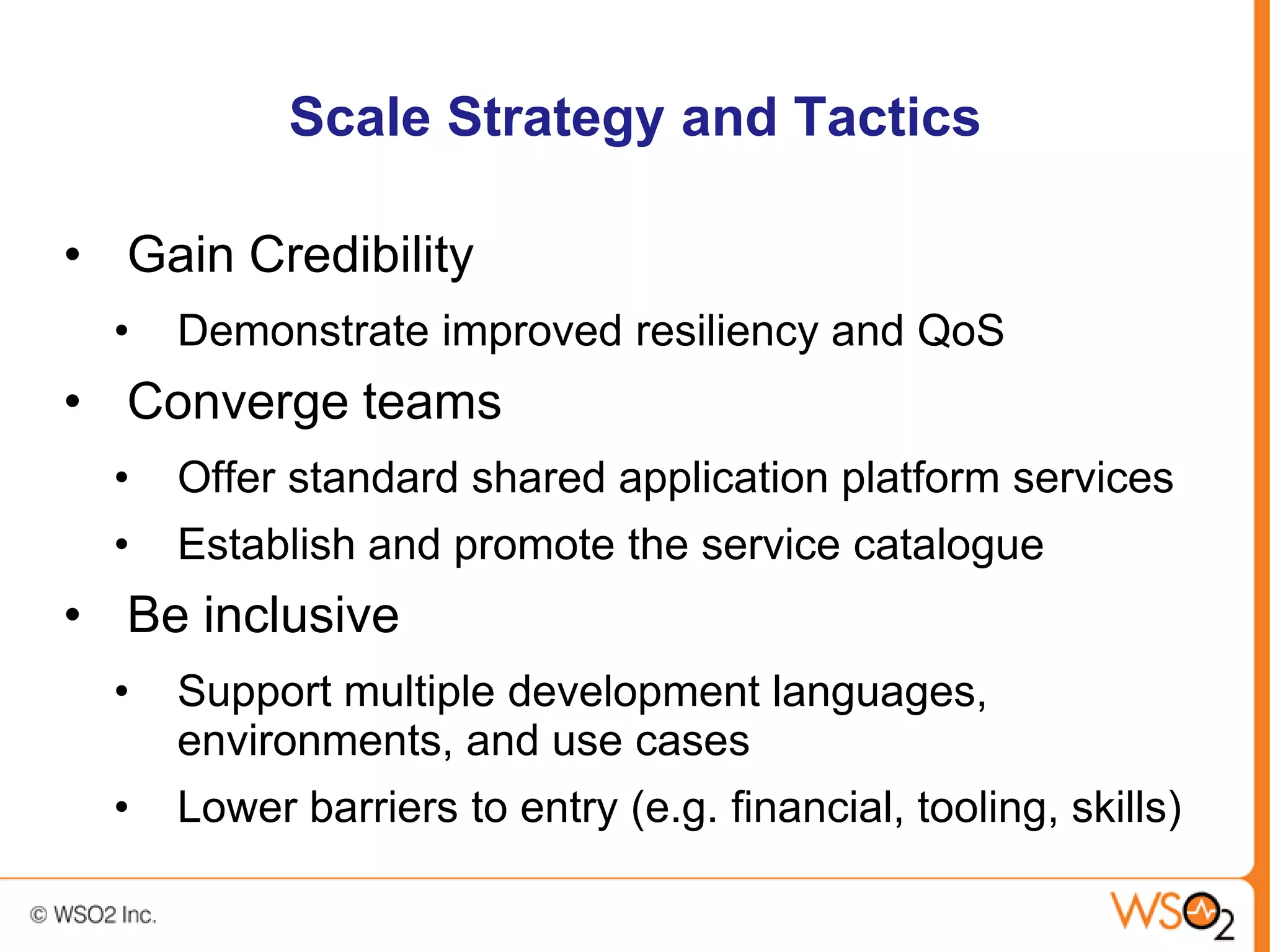 Scale Strategy and Tactics

• Gain Credibility
  • Demonstrate improved resiliency and QoS
• Converge teams
  • Offer standard shared application platform services
  • Establish and promote the service catalogue
• Be inclusive
  • Support multiple development languages, environments, and use cases
  • Lower barriers to entry (e.g. financial, tooling, skills)

© WSO2 Inc.

WSO2